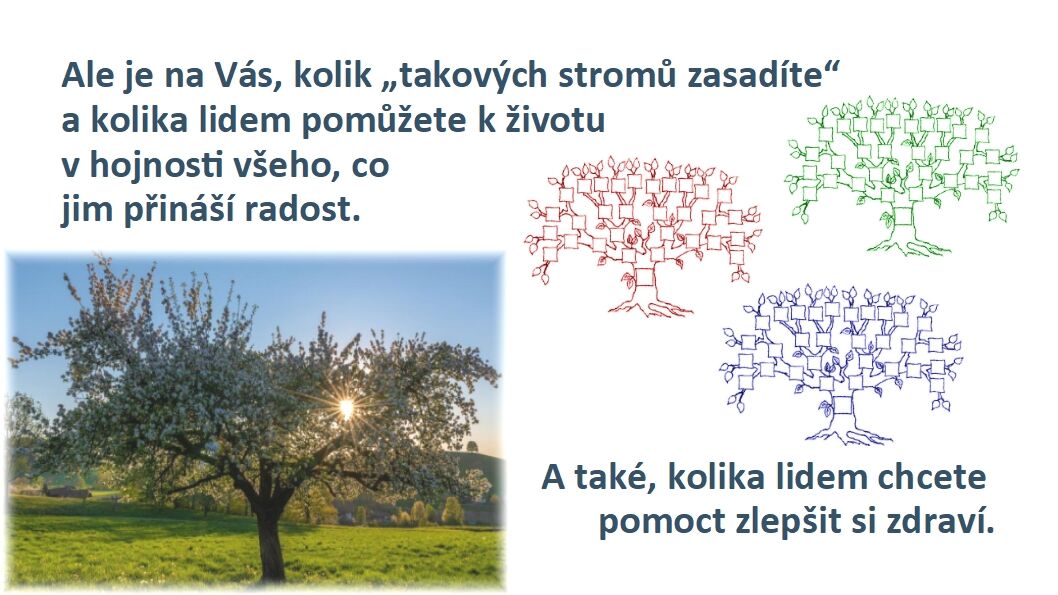 Ale je na Vás, kolik „takových stromů zasadíte“ a kolika lidem pomůžete k životu v hojnosti všeho, co jim přináší radost.

A také, kolika lidem chcete pomoct zlepšit si zdraví.